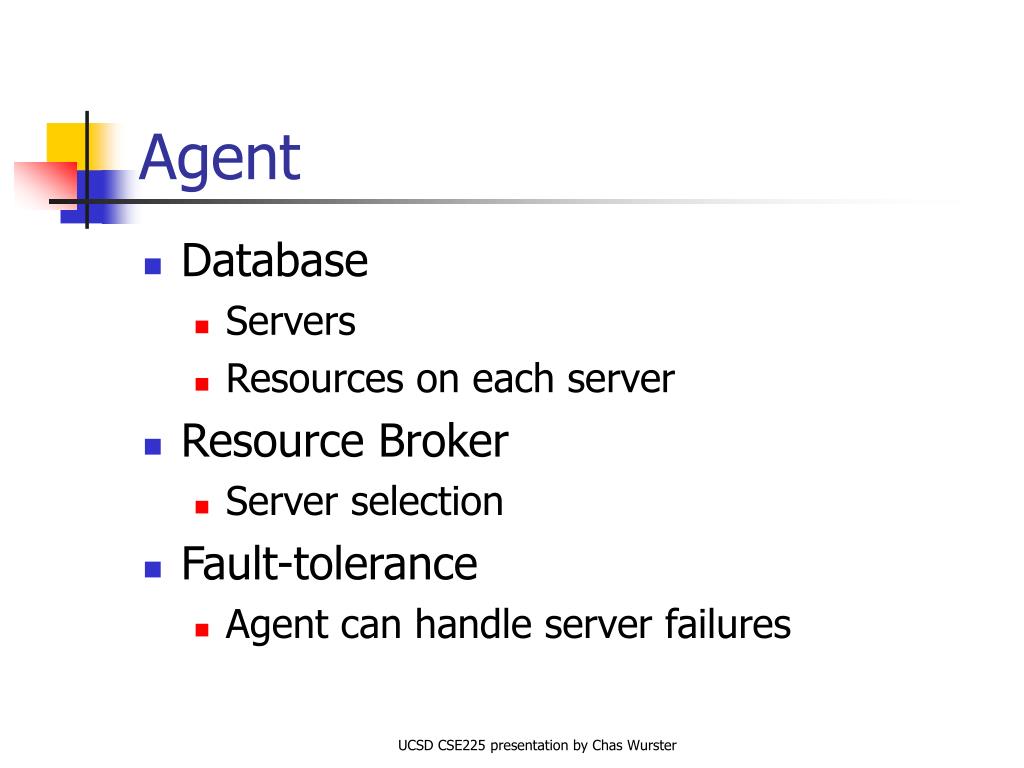 Agent

Database
Servers
Resources on each server
Resource Broker
Server selection
Fault-tolerance
Agent can handle server failures

UCSD CSE225 presentation by Chas Wurster